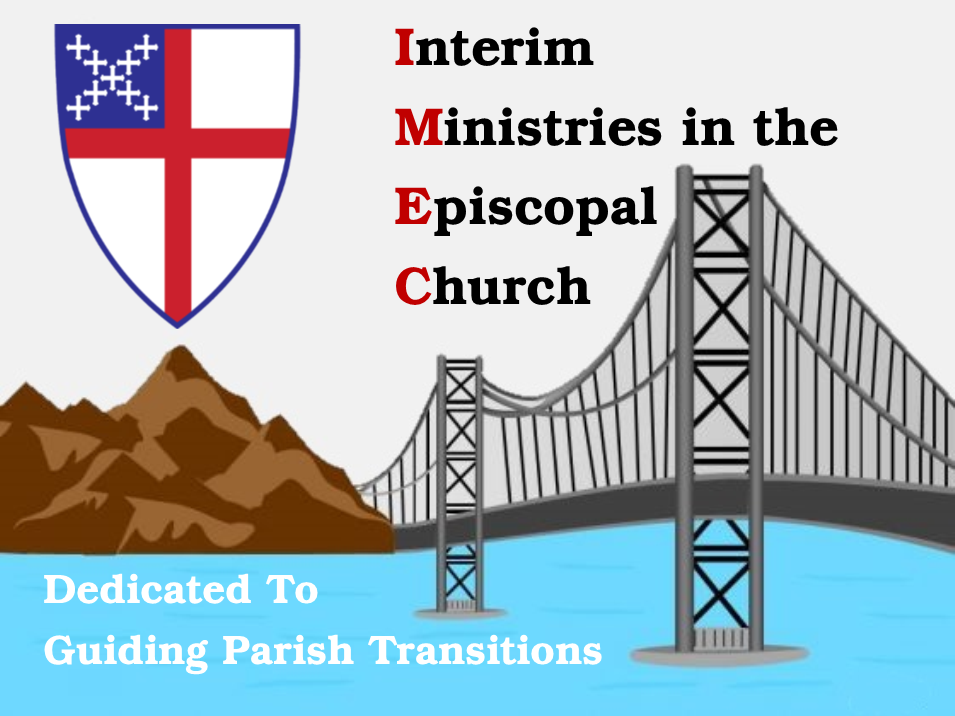 Interim
Ministries in the
Episcopal
Church

Dedicated To
Guiding Parish Transitions